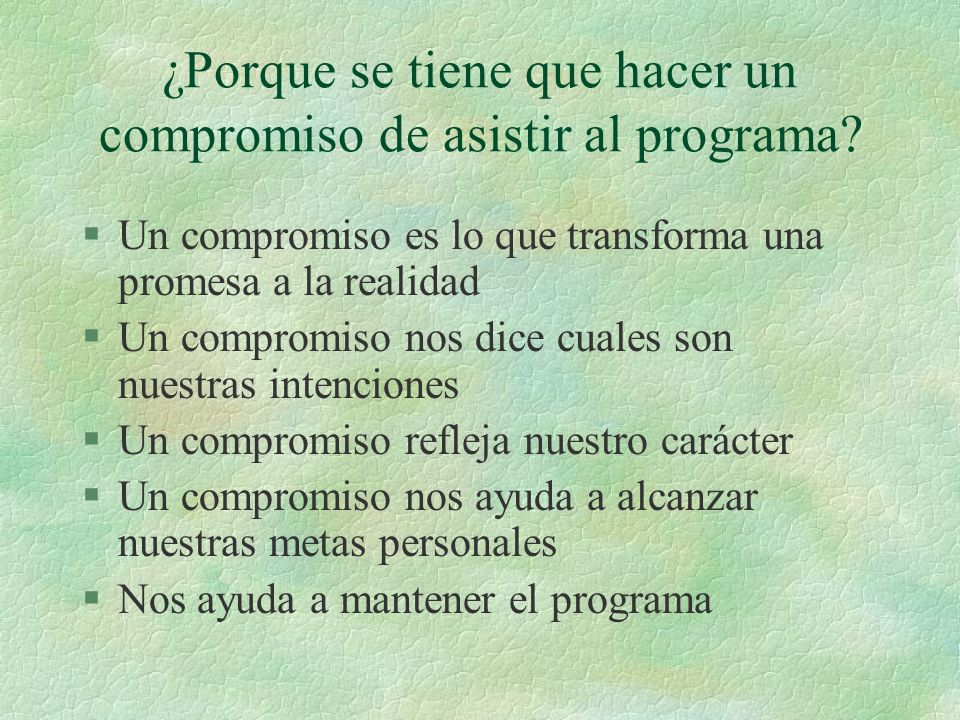 ¿Porque se tiene que hacer un compromiso de asistir al programa?

§ Un compromiso es lo que transforma una promesa a la realidad
§ Un compromiso nos dice cuales son nuestras intenciones
§ Un compromiso refleja nuestro carácter
§ Un compromiso nos ayuda a alcanzar nuestras metas personales
§ Nos ayuda a mantener el programa